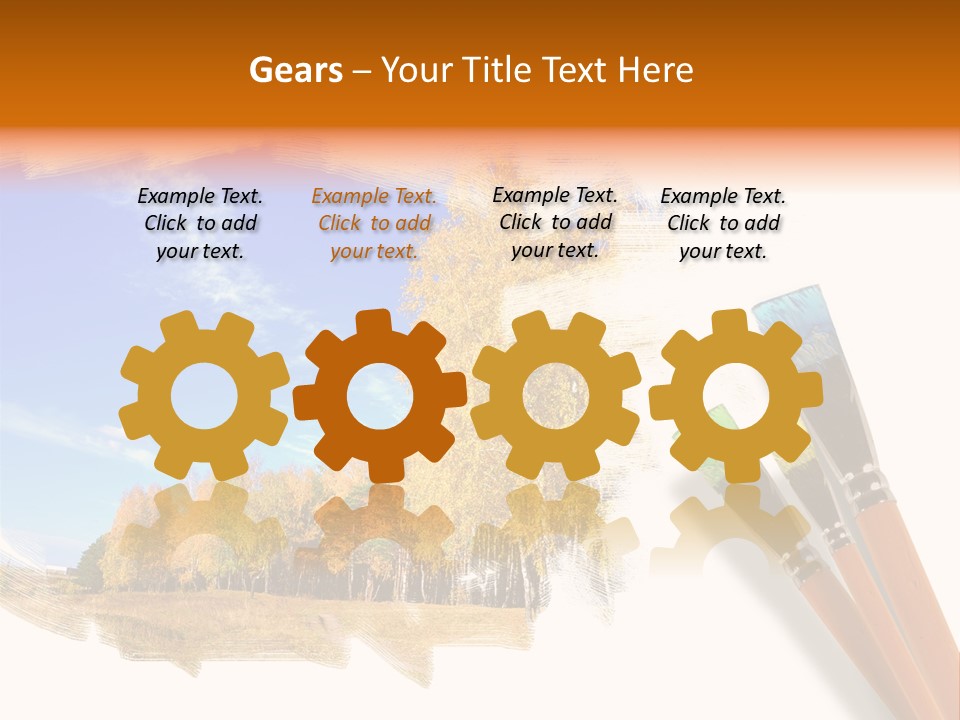 Gears – Your Title Text Here

Example Text. Click to add your text.

Example Text. Click to add your text.

Example Text. Click to add your text.

Example Text. Click to add your text.